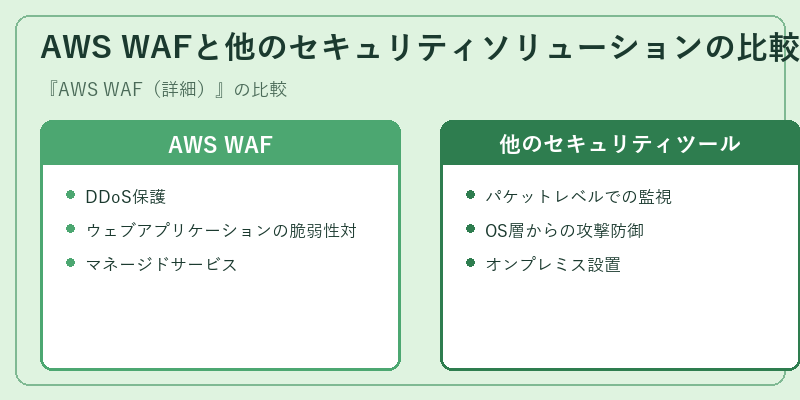 AWS WAFと他のセキュリティソリューションの比較

『AWS WAF（詳細）』の比較

AWS WAF

DDoS保護

ウェブアプリケーションの脆弱性対

マネージドサービス

他のセキュリティツール

パケットレベルでの監視

OS層からの攻撃防御

オンプレミス設置